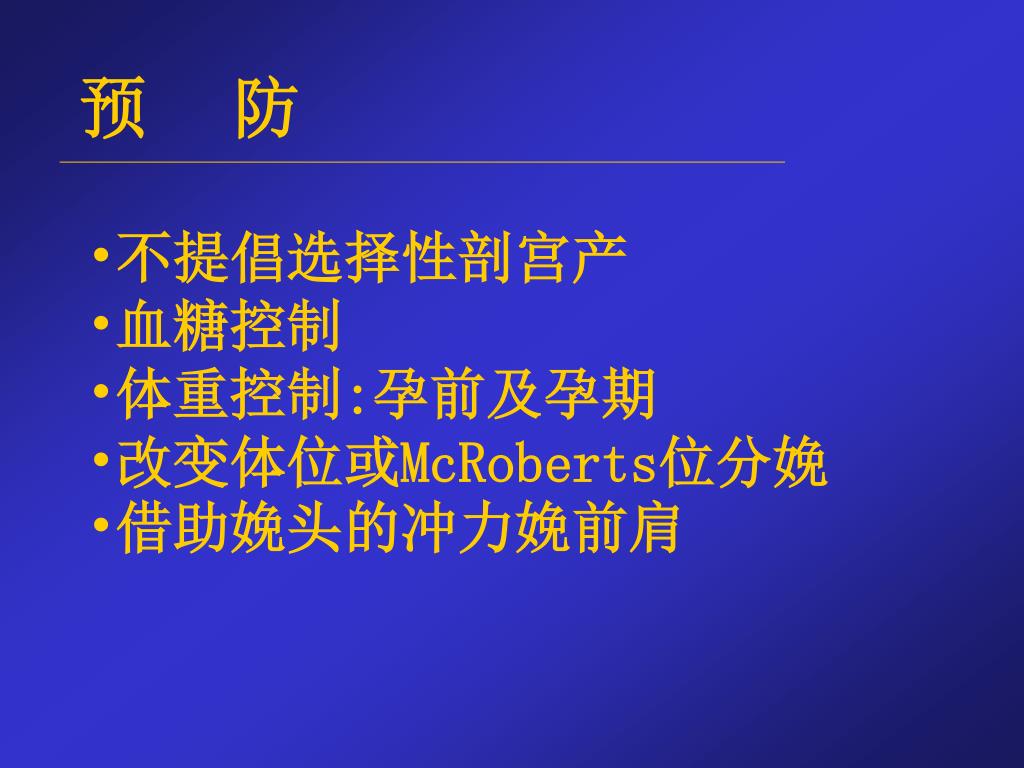 预　防

•不提倡选择性剖宫产
•血糖控制
•体重控制:孕前及孕期
•改变体位或McRoberts位分娩
•借助娩头的冲力娩前肩